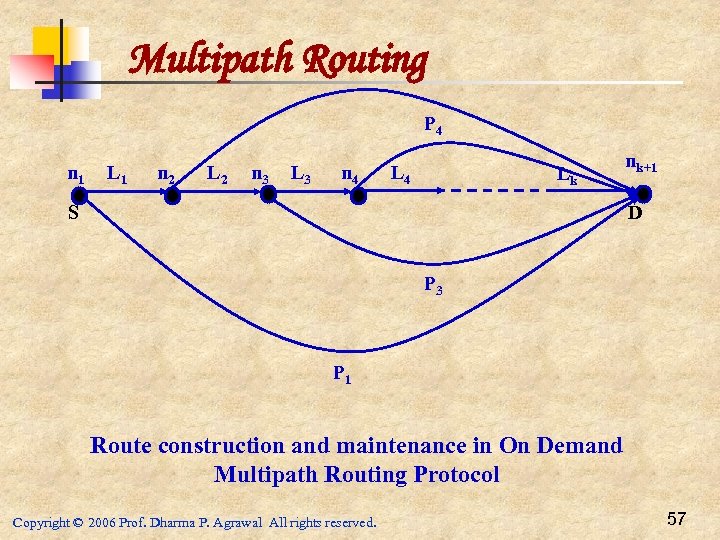 Multipath Routing

$P_4$

$n_1$ $L_1$ $n_2$ $L_2$ $n_3$ $L_3$ $n_4$ $L_4$ $L_k$ $n_{k+1}$

S

D

$P_3$

$P_1$

Route construction and maintenance in On Demand Multipath Routing Protocol

Copyright © 2006 Prof. Dharma P. Agrawal All rights reserved.

57